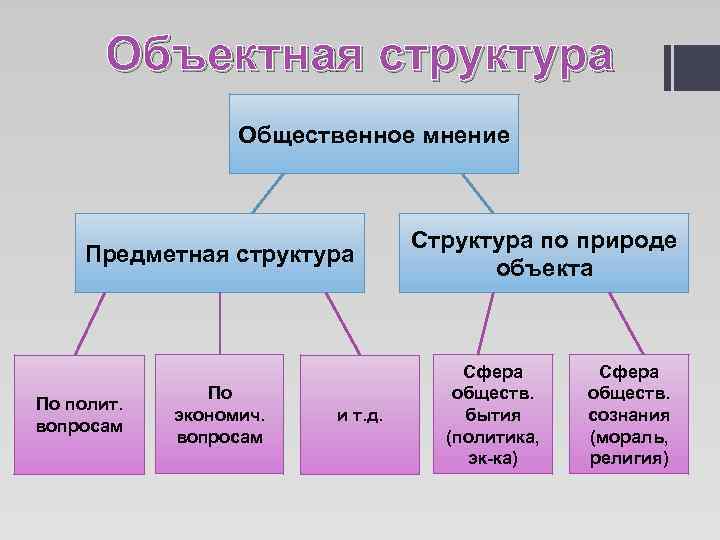 Объектная структура

Общественное мнение

Предметная структура

Структура по природе объекта

По полит. вопросам

По экономич. вопросам

и т.д.

Сфера обществ. бытия (политика, эк-ка)

Сфера обществ. сознания (мораль, религия)